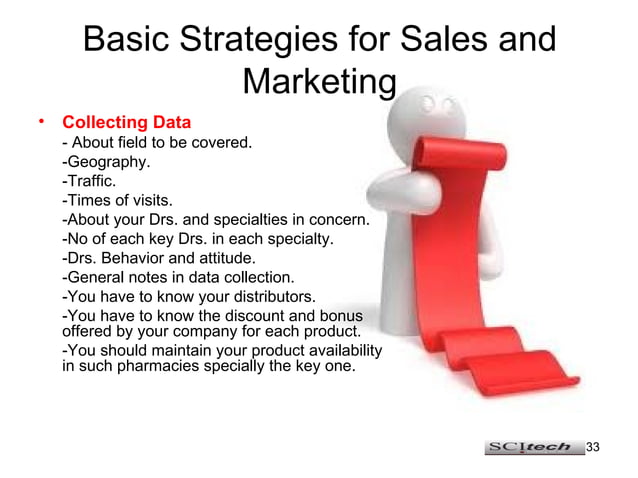 Basic Strategies for Sales and Marketing

• Collecting Data
- About field to be covered.
-Geography.
-Traffic.
-Times of visits.
-About your Drs. and specialties in concern.
-No of each key Drs. in each specialty.
-Drs. Behavior and attitude.
-General notes in data collection.
-You have to know your distributors.
-You have to know the discount and bonus offered by your company for each product.
-You should maintain your product availability in such pharmacies specially the key one.

SCItech 33